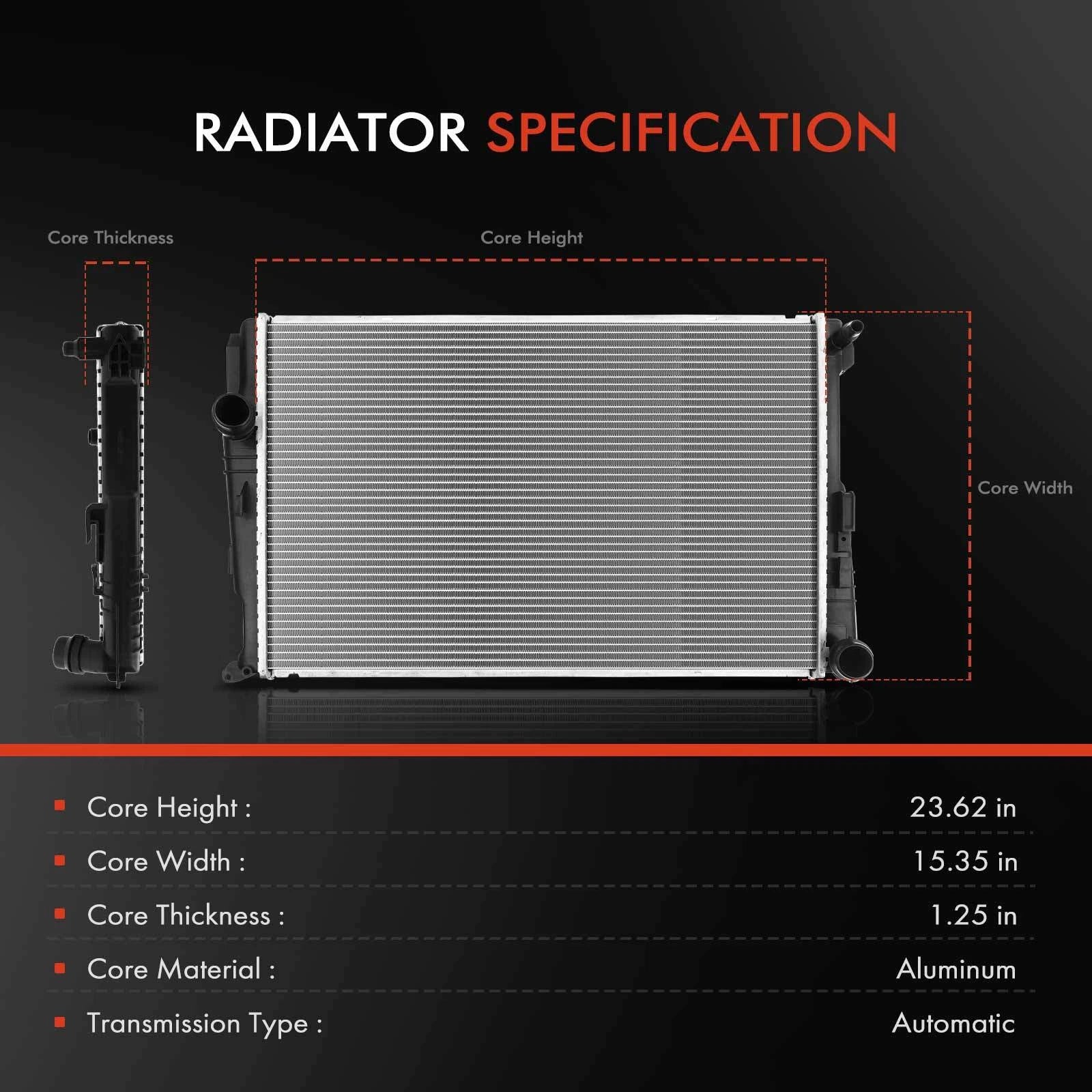 RADIATOR SPECIFICATION

Core Thickness

Core Height

Core Width

| | |
|---|---|
| Core Height : | 23.62 in |
| Core Width : | 15.35 in |
| Core Thickness : | 1.25 in |
| Core Material : | Aluminum |
| Transmission Type : | Automatic |